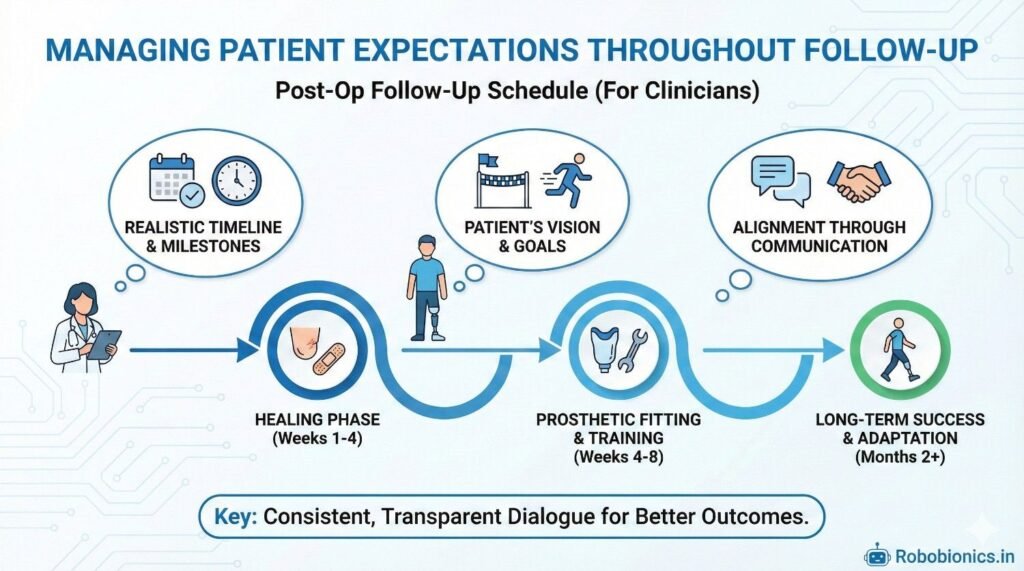 MANAGING PATIENT EXPECTATIONS THROUGHOUT FOLLOW-UP

Post-Op Follow-Up Schedule (For Clinicians)

REALISTIC TIMELINE & MILESTONES

PATIENT'S VISION & GOALS

ALIGNMENT THROUGH COMMUNICATION

HEALING PHASE (Weeks 1-4)

PROSTHETIC FITTING & TRAINING (Weeks 4-8)

LONG-TERM SUCCESS & ADAPTATION (Months 2+)

Key: Consistent, Transparent Dialogue for Better Outcomes.

Robobionics.in